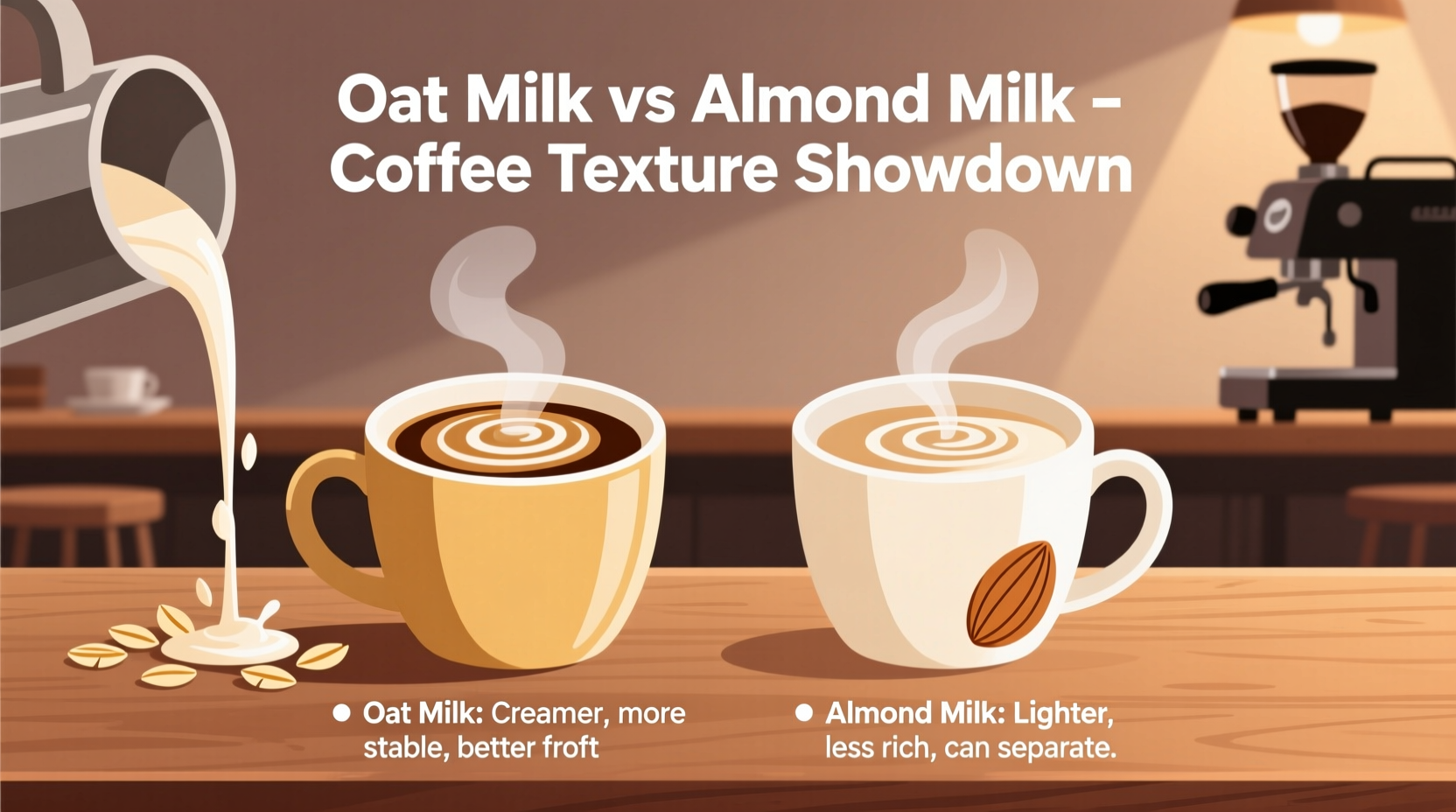 Oat Milk vs Almond Milk – Coffee Texture Showdown

● Oat Milk: Creamer, more stable, better froft

● Almond Milk: Lighter, less rich, can separate.